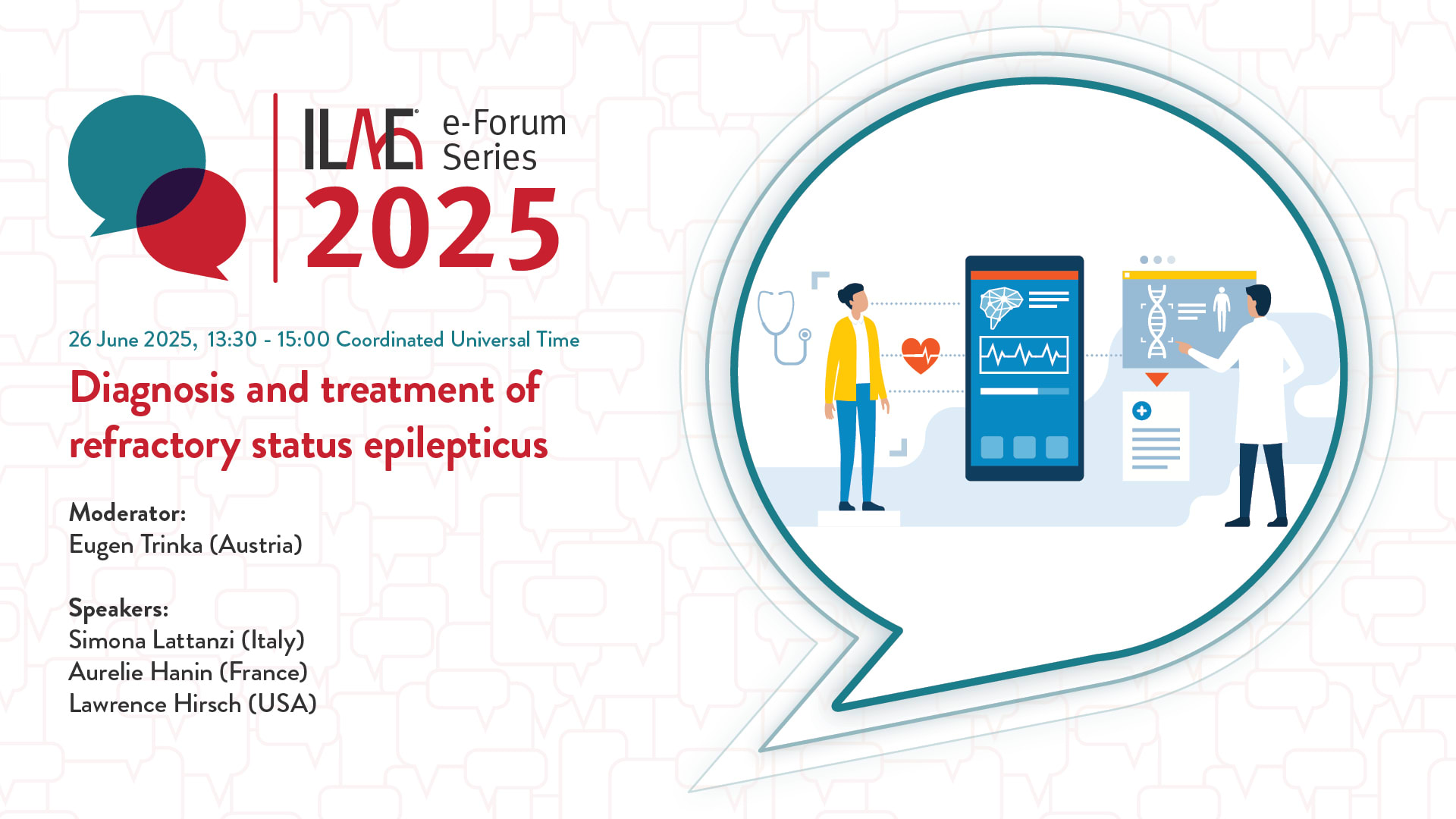 ILAE e-Forum Series 2025

26 June 2025, 13:30 - 15:00 Coordinated Universal Time

Diagnosis and treatment of refractory status epilepticus

Moderator:
Eugen Trinka (Austria)

Speakers:
Simona Lattanzi (Italy)
Aurelie Hanin (France)
Lawrence Hirsch (USA)